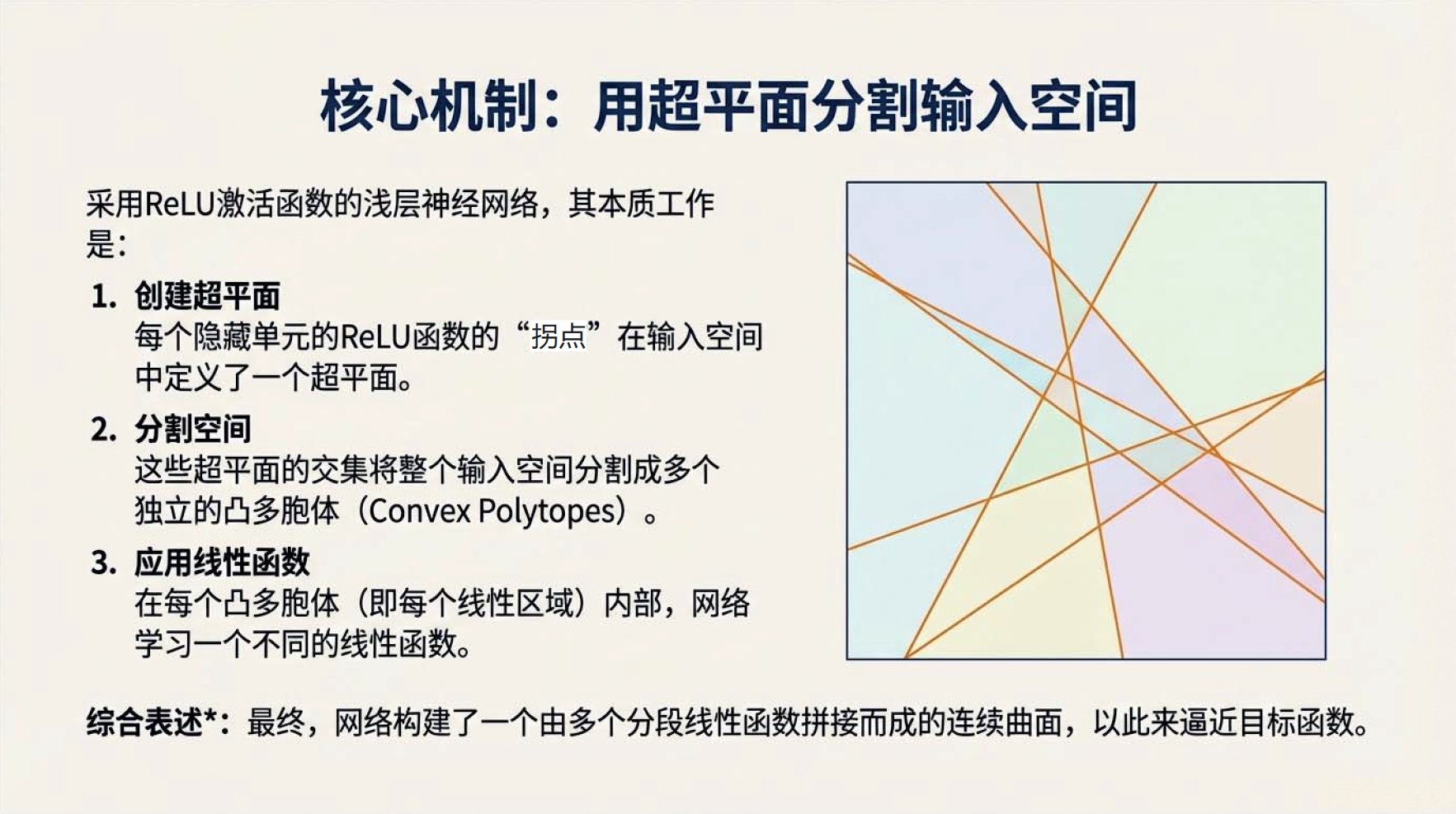 核心机制：用超平面分割输入空间

采用ReLU激活函数的浅层神经网络，其本质工作是：

1. 创建超平面
每个隐藏单元的ReLU函数的“拐点”在输入空间中定义了一个超平面。

2. 分割空间
这些超平面的交集将整个输入空间分割成多个独立的凸多胞体（Convex Polytopes）。

3. 应用线性函数
在每个凸多胞体（即每个线性区域）内部，网络学习一个不同的线性函数。

综合表述*：最终，网络构建了一个由多个分段线性函数拼接而成的连续曲面，以此来逼近目标函数。